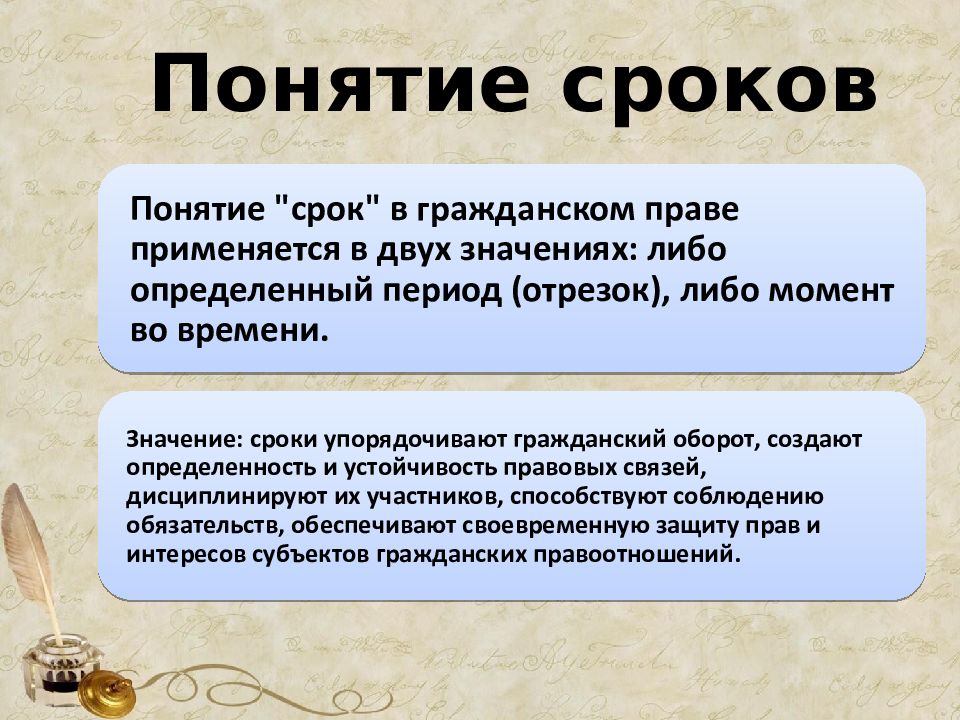 Понятие сроков

Понятие "срок" в гражданском праве применяется в двух значениях: либо определенный период (отрезок), либо момент во времени.

Значение: сроки упорядочивают гражданский оборот, создают определенность и устойчивость правовых связей, дисциплинируют их участников, способствуют соблюдению обязательств, обеспечивают своевременную защиту прав и интересов субъектов гражданских правоотношений.